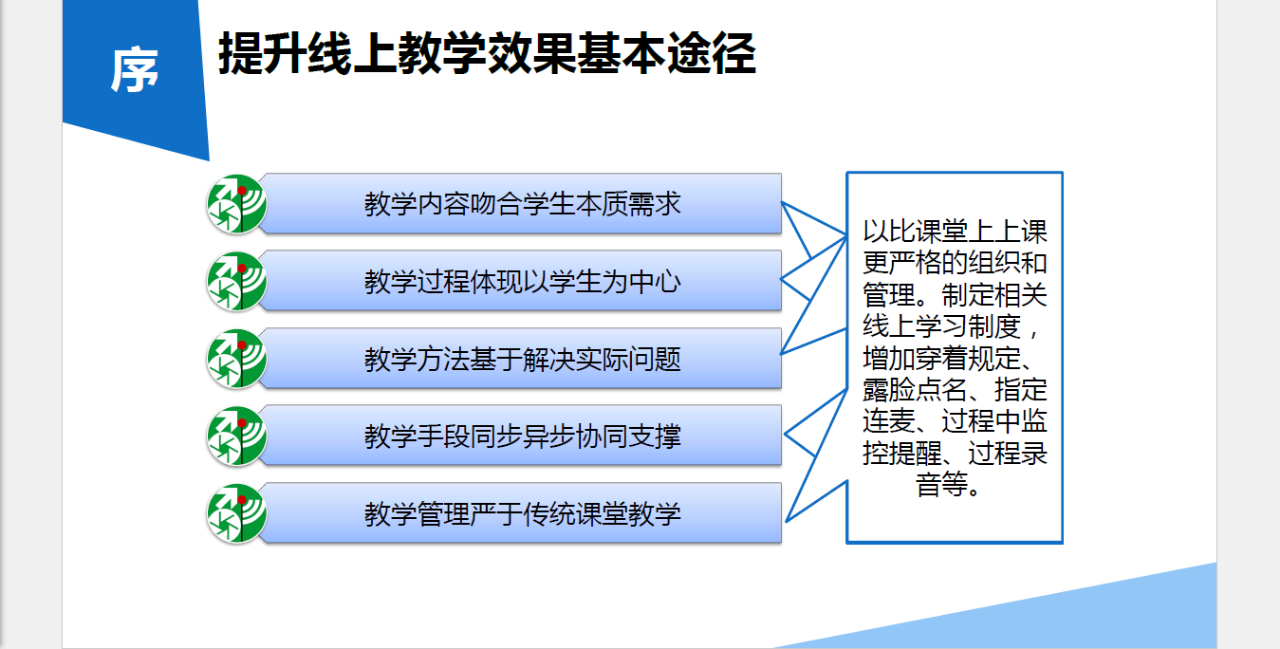 序

提升线上教学效果基本途径

教学内容吻合学生本质需求

教学过程体现以学生为中心

教学方法基于解决实际问题

教学手段同步异步协同支撑

教学管理严于传统课堂教学

以比课堂上上课更严格的组织和管理。制定相关线上学习制度，增加穿着规定、露脸点名、指定连麦、过程中监控提醒、过程录音等。